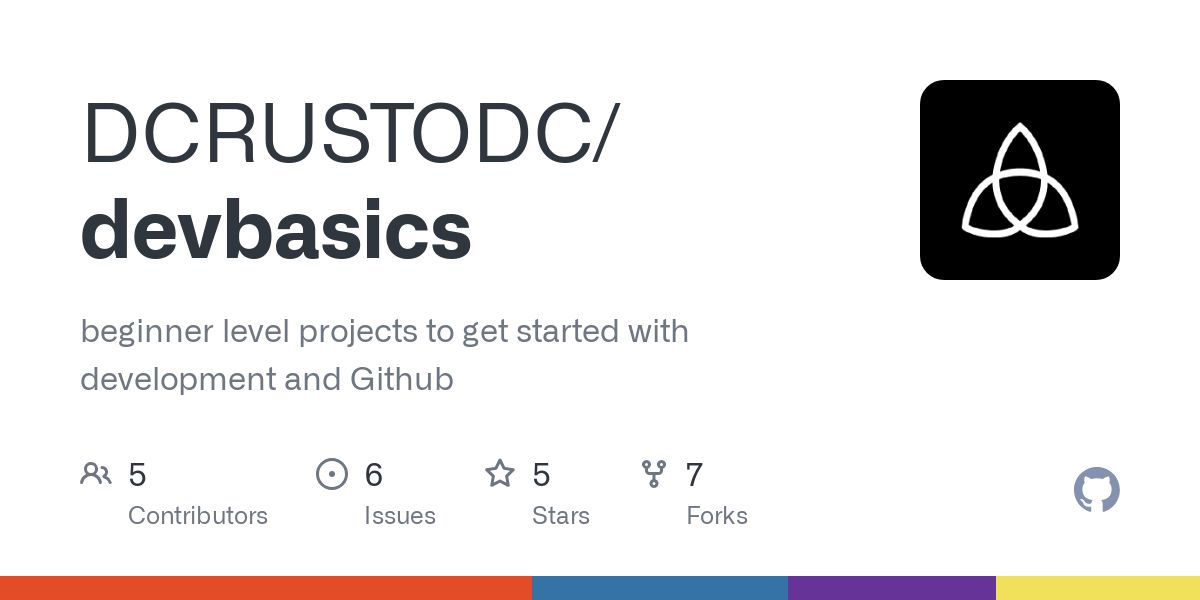 DCRUSTODC/
devbasics

beginner level projects to get started with development and Github

5
Contributors

6
Issues

5
Stars

7
Forks